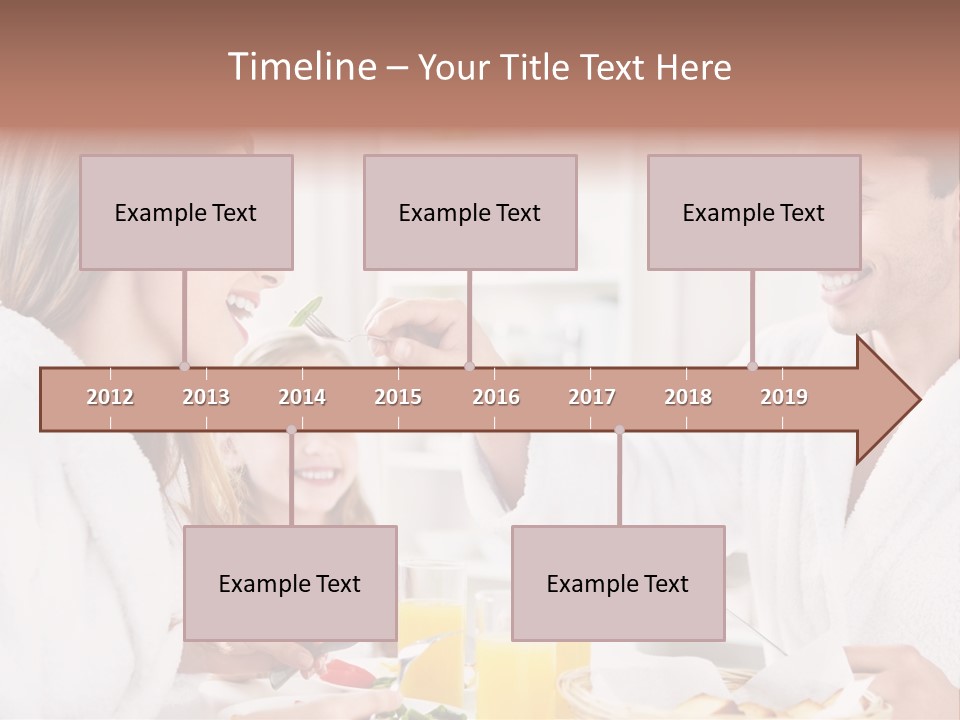 Timeline – Your Title Text Here

Example Text

Example Text

Example Text

2012 2013 2014 2015 2016 2017 2018 2019

Example Text

Example Text